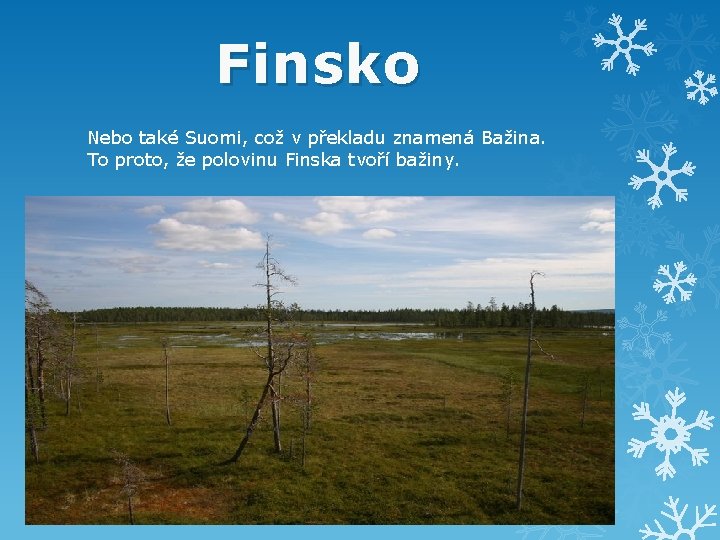 Finsko

Nebo také Suomi, což v překladu znamená Bažina. To proto, že polovinu Finska tvoří bažiny.